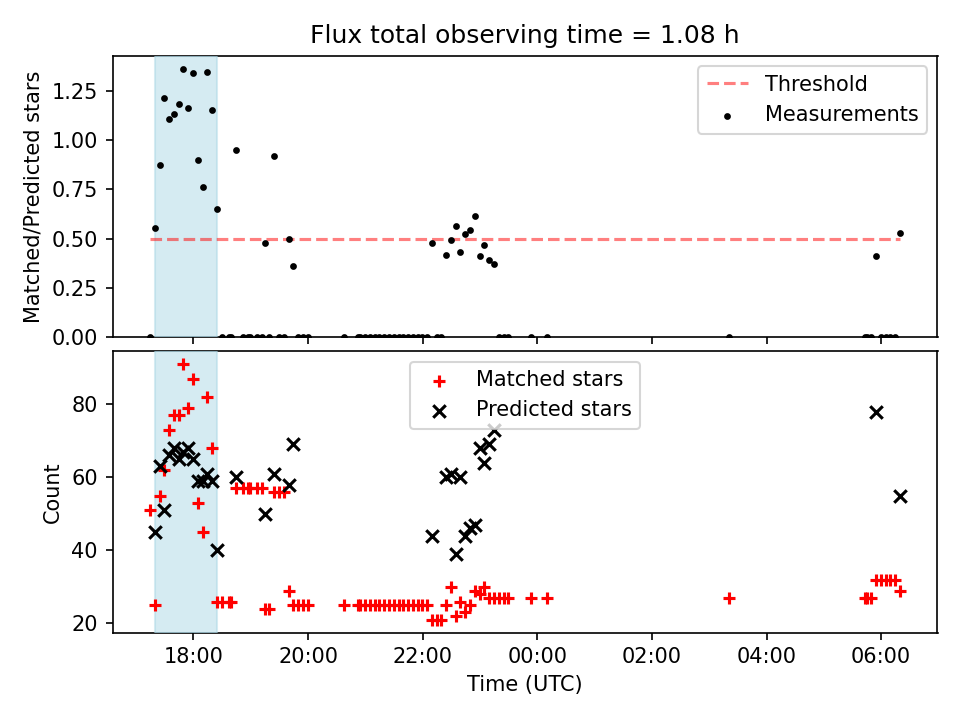 Flux total observing time = 1.08 h

Matched/Predicted stars

1.25
1.00
0.75
0.50
0.25
0.00

Threshold
Measurements

Count

80
60
40
20

Matched stars
Predicted stars

18:00
20:00
22:00
00:00
02:00
04:00
06:00

Time (UTC)